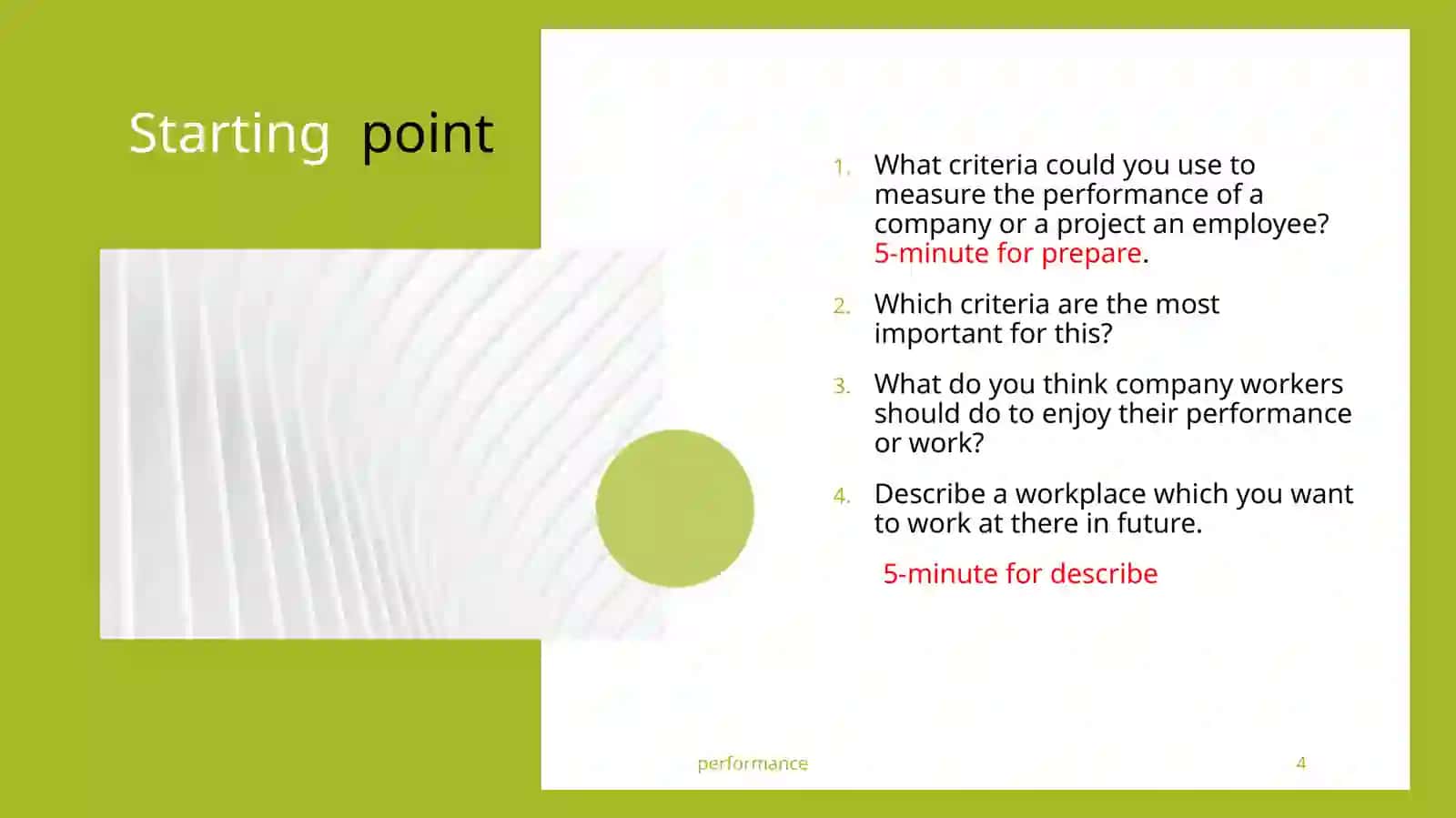 Starting point

1. What criteria could you use to measure the performance of a company or a project an employee? 5-minute for prepare.
2. Which criteria are the most important for this?
3. What do you think company workers should do to enjoy their performance or work?
4. Describe a workplace which you want to work at there in future.

5-minute for describe

performance

4